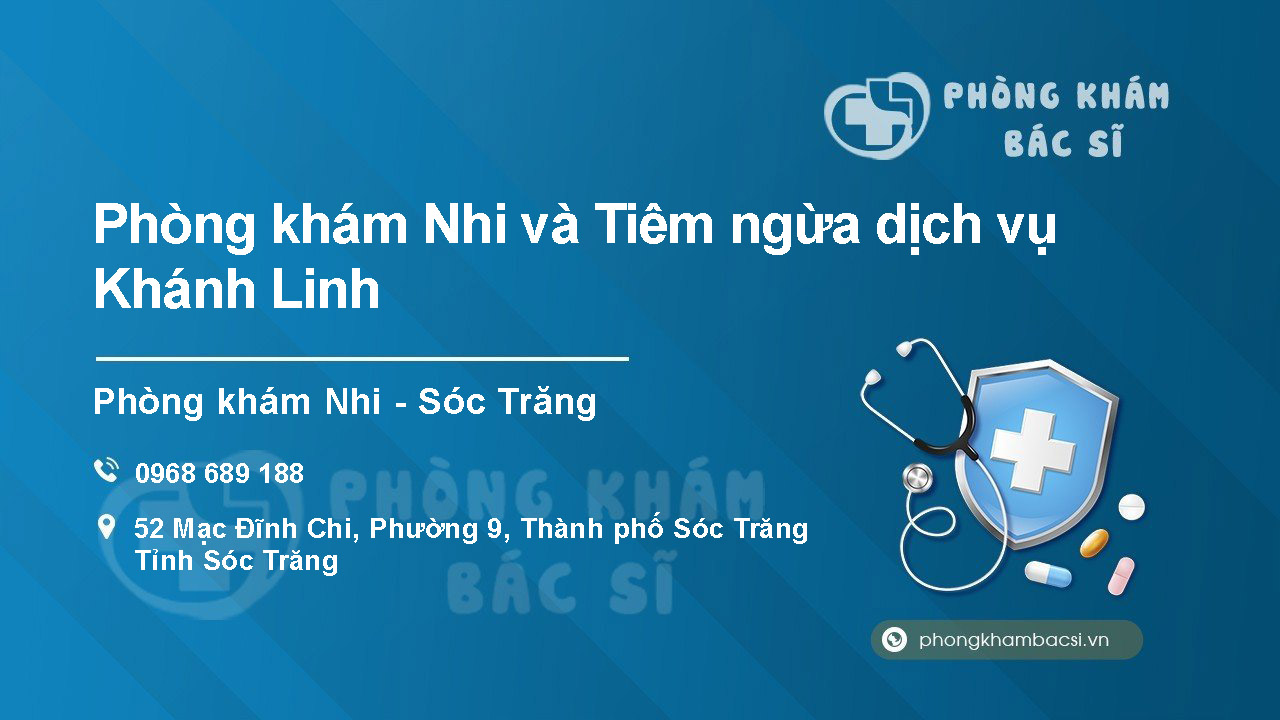 PHÒNG KHÁM
BÁC SĨ

Phòng khám Nhi và Tiêm ngừa dịch vụ Khánh Linh

Phòng khám Nhi - Sóc Trăng

0968 689 188

52 Mạc Đĩnh Chi, Phường 9, Thành phố Sóc Trăng
Tỉnh Sóc Trăng

PHÒNG KHÁM
BÁC SĨ

phongkhambacsi.vn